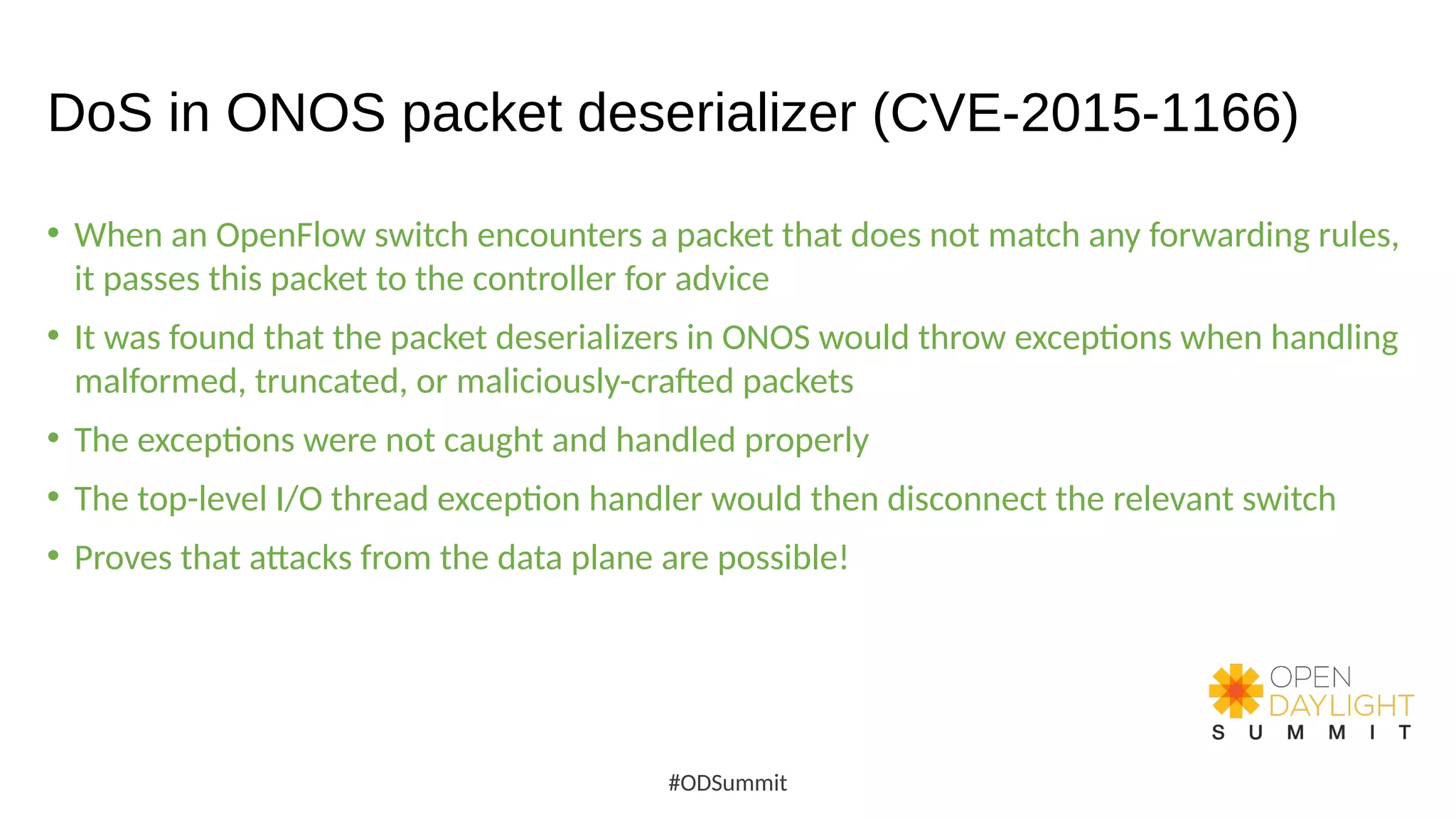 DoS in ONOS packet deserializer (CVE-2015-1166)

• When an OpenFlow switch encounters a packet that does not match any forwarding rules, it passes this packet to the controller for advice

• It was found that the packet deserializers in ONOS would throw exceptions when handling malformed, truncated, or maliciously-crafted packets

• The exceptions were not caught and handled properly

• The top-level I/O thread exception handler would then disconnect the relevant switch

• Proves that attacks from the data plane are possible!

OPEN DAYLIGHT SUMMIT

#ODSummit